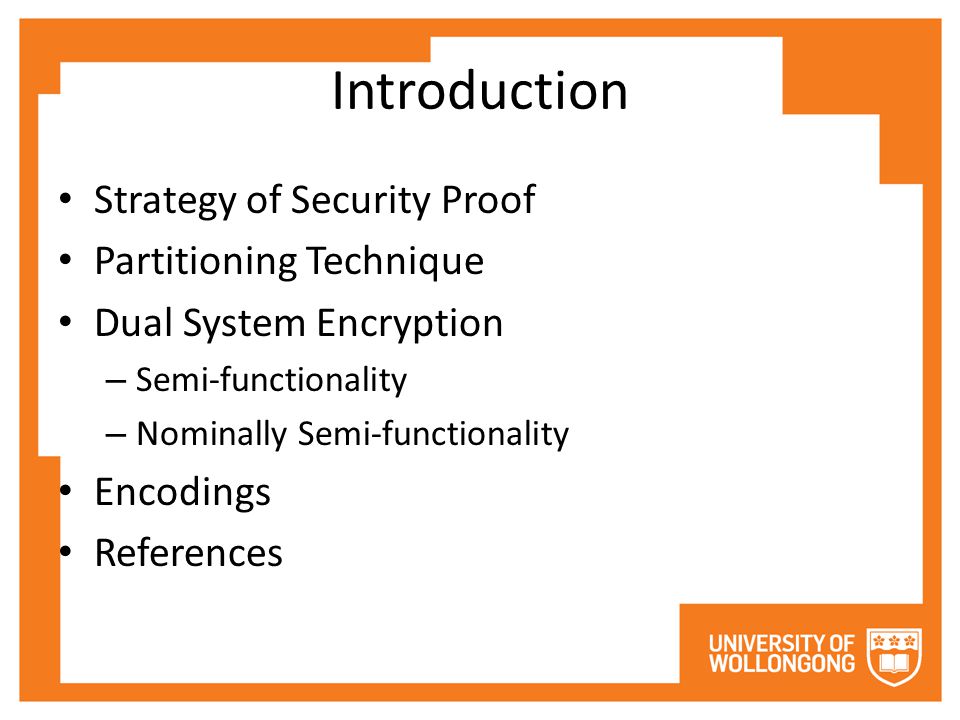 Introduction

• Strategy of Security Proof
• Partitioning Technique
• Dual System Encryption
  – Semi-functionality
  – Nominally Semi-functionality
• Encodings
• References

UNIVERSITY OF WOLLONGONG